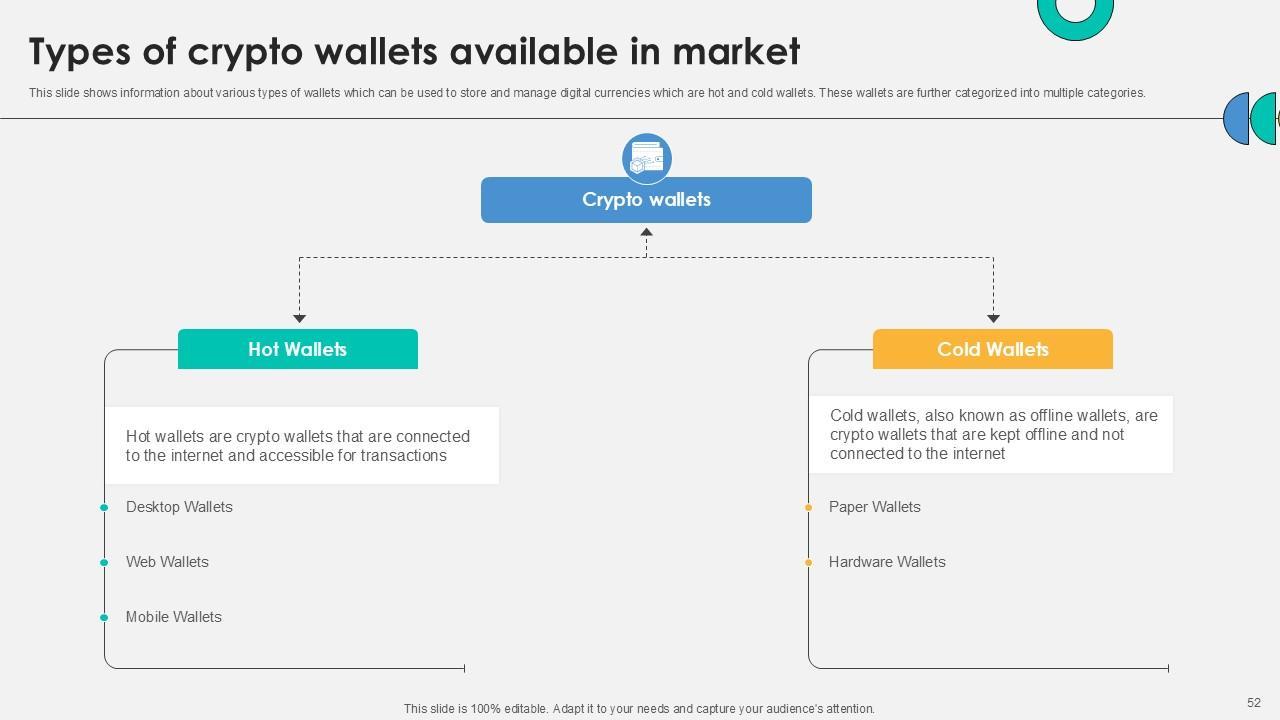 Types of crypto wallets available in market

This slide shows information about various types of wallets which can be used to store and manage digital currencies which are hot and cold wallets. These wallets are further categorized into multiple categories.

Crypto wallets

Hot Wallets

Hot wallets are crypto wallets that are connected to the internet and accessible for transactions

Desktop Wallets

Web Wallets

Mobile Wallets

Cold Wallets

Cold wallets, also known as offline wallets, are crypto wallets that are kept offline and not connected to the internet

Paper Wallets

Hardware Wallets

This slide is 100% editable. Adapt it to your needs and capture your audience's attention.

52